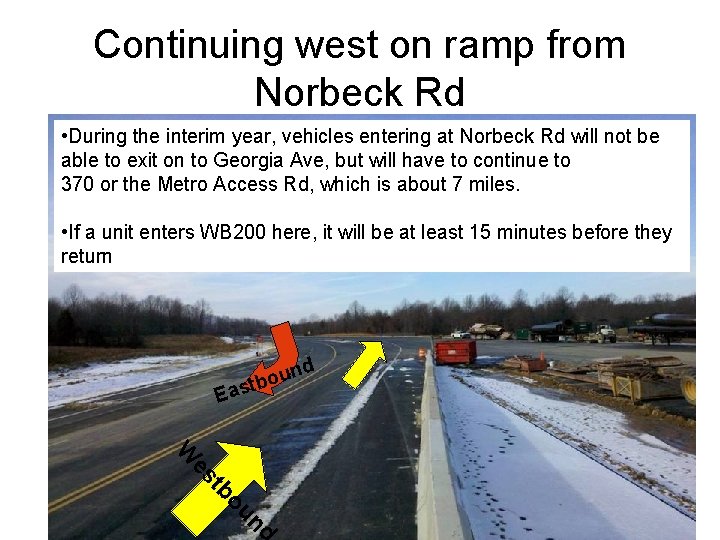 Continuing west on ramp from Norbeck Rd

•During the interim year, vehicles entering at Norbeck Rd will not be able to exit on to Georgia Ave, but will have to continue to 370 or the Metro Access Rd, which is about 7 miles.

•If a unit enters WB200 here, it will be at least 15 minutes before they return

Eastbound

Westbound